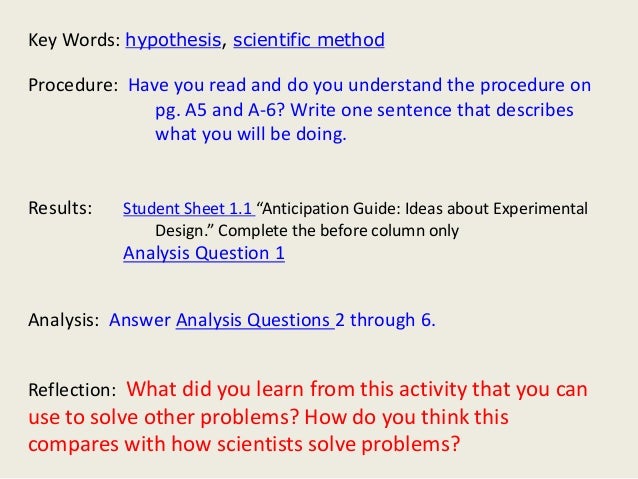 Key Words: hypothesis, scientific method

Procedure: Have you read and do you understand the procedure on pg. A5 and A-6? Write one sentence that describes what you will be doing.

Results: Student Sheet 1.1 “Anticipation Guide: Ideas about Experimental Design.” Complete the before column only
Analysis Question 1

Analysis: Answer Analysis Questions 2 through 6.

Reflection: What did you learn from this activity that you can use to solve other problems? How do you think this compares with how scientists solve problems?